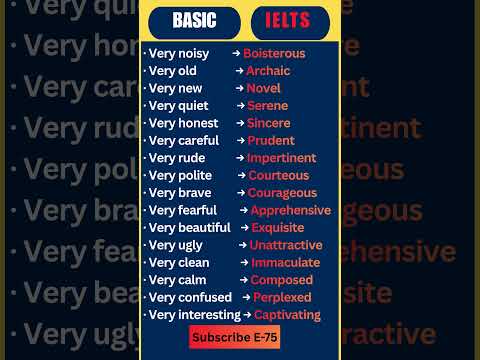 BASIC IELTS

· Very noisy → Boisterous
· Very old → Archaic
· Very new → Novel
· Very quiet → Serene
· Very honest → Sincere
· Very careful → Prudent
· Very rude → Impertinent
· Very polite → Courteous
· Very brave → Courageous
· Very fearful → Apprehensive
· Very beautiful → Exquisite
· Very ugly → Unattractive
· Very clean → Immaculate
· Very calm → Composed
· Very confused → Perplexed
· Very interesting → Captivating

Subscribe E-75